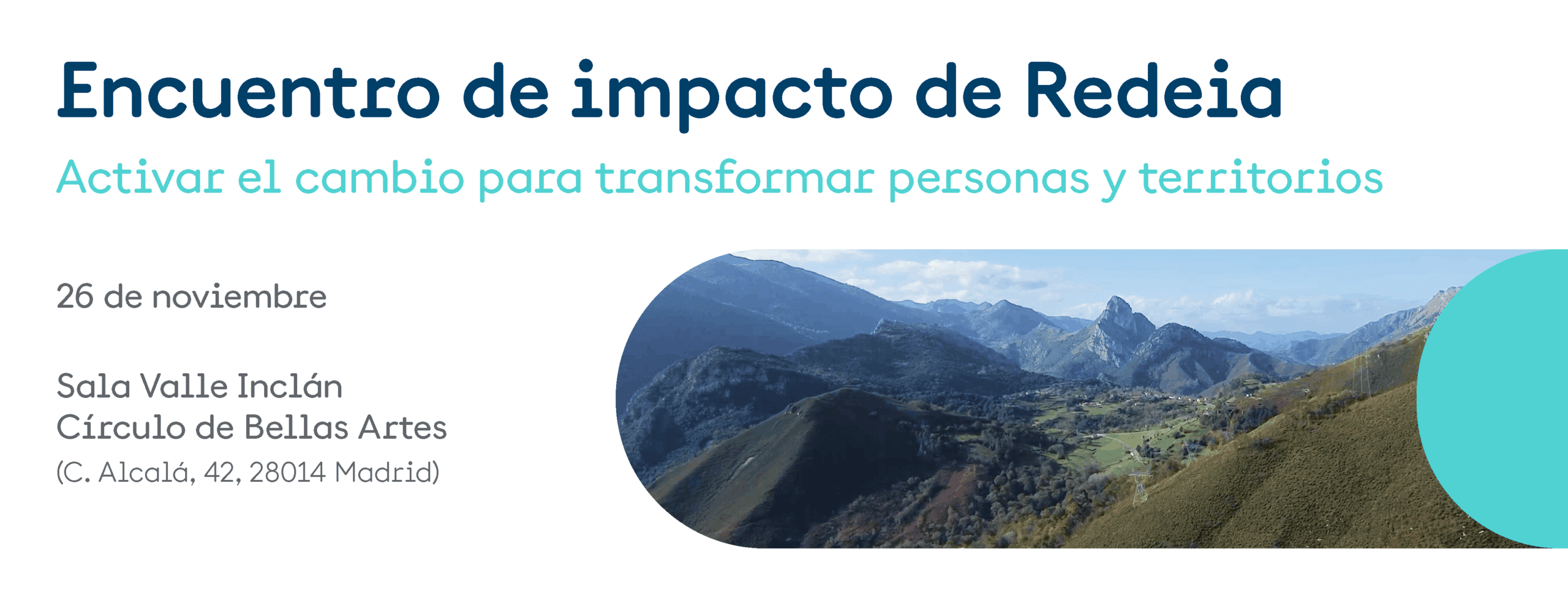 Encuentro de impacto de Redeia

Activar el cambio para transformar personas y territorios

26 de noviembre

Sala Valle Inclán
Círculo de Bellas Artes
(C. Alcalá, 42, 28014 Madrid)